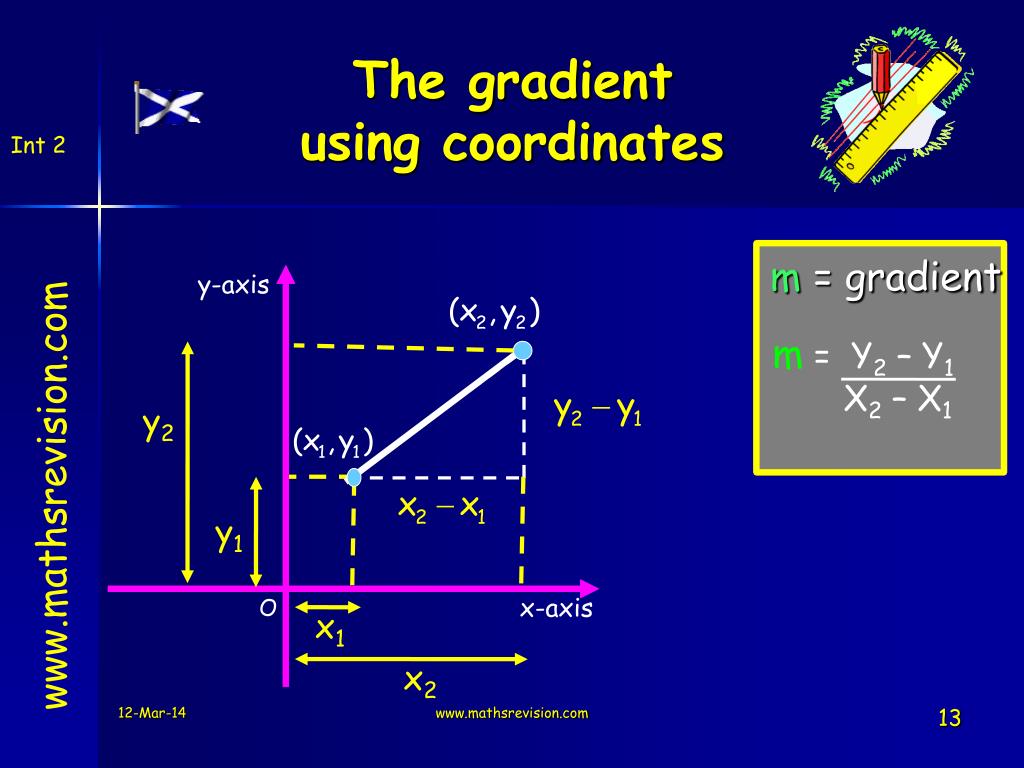 Int 2

The gradient using coordinates

www.mathsrevision.com

y-axis

$(x_2, y_2)$

$y_2$

$(x_1, y_1)$

$y_2 - y_1$

$x_2 - x_1$

$y_1$

O

x-axis

$x_1$

$x_2$

m = gradient

$m = \frac{y_2 - y_1}{x_2 - x_1}$

12-Mar-14

www.mathsrevision.com

13